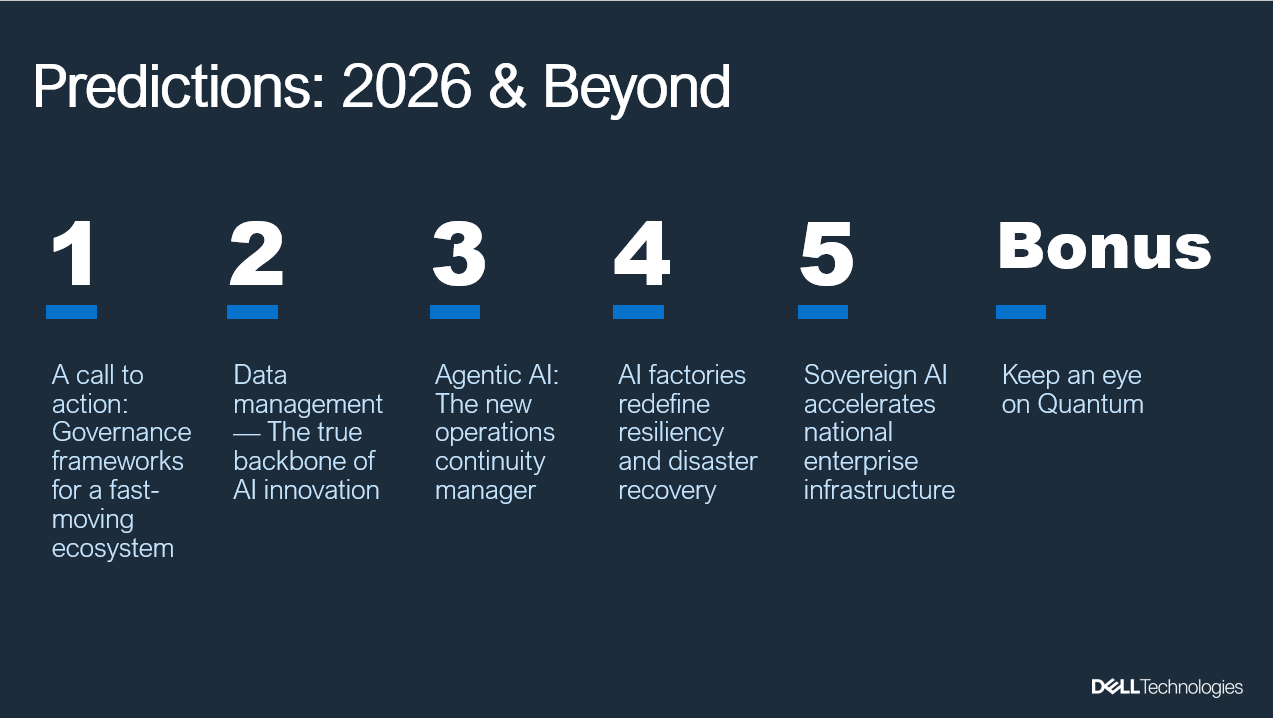 Predictions: 2026 & Beyond

1

A call to action: Governance frameworks for a fast-moving ecosystem

2

Data management — The true backbone of AI innovation

3

Agentic AI: The new operations continuity manager

4

AI factories redefine resiliency and disaster recovery

5

Sovereign AI accelerates national enterprise infrastructure

Bonus

Keep an eye on Quantum

DELL Technologies